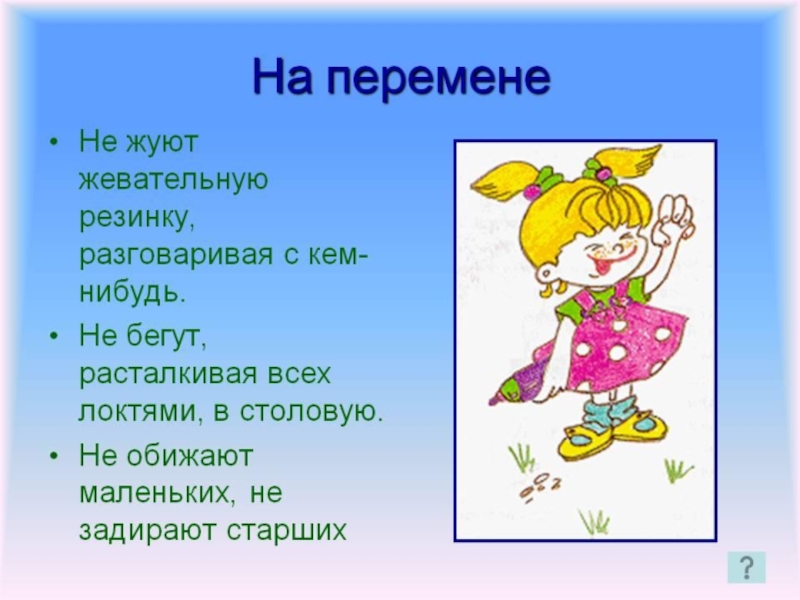 На перемене

• Не жуют жевательную резинку, разговаривая с кем-нибудь.
• Не бегут, расталкивая всех локтями, в столовую.
• Не обижают маленьких, не задирают старших

?